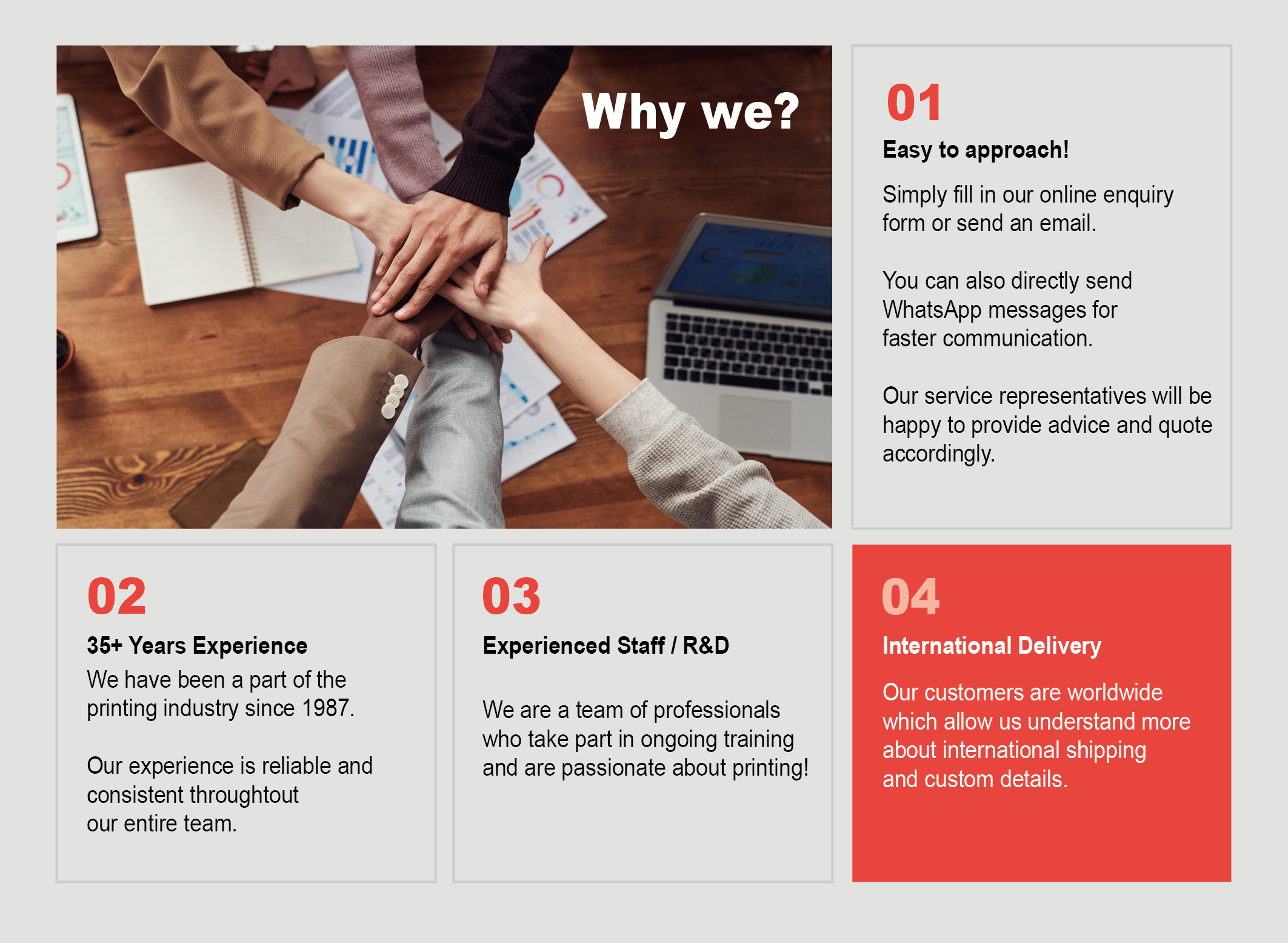 Why we?

01
Easy to approach!

Simply fill in our online enquiry form or send an email.

You can also directly send WhatsApp messages for faster communication.

Our service representatives will be happy to provide advice and quote accordingly.

02
35+ Years Experience
We have been a part of the printing industry since 1987.

Our experience is reliable and consistent throughtout our entire team.

03
Experienced Staff / R&D

We are a team of professionals who take part in ongoing training and are passionate about printing!

04
International Delivery

Our customers are worldwide which allow us understand more about international shipping and custom details.